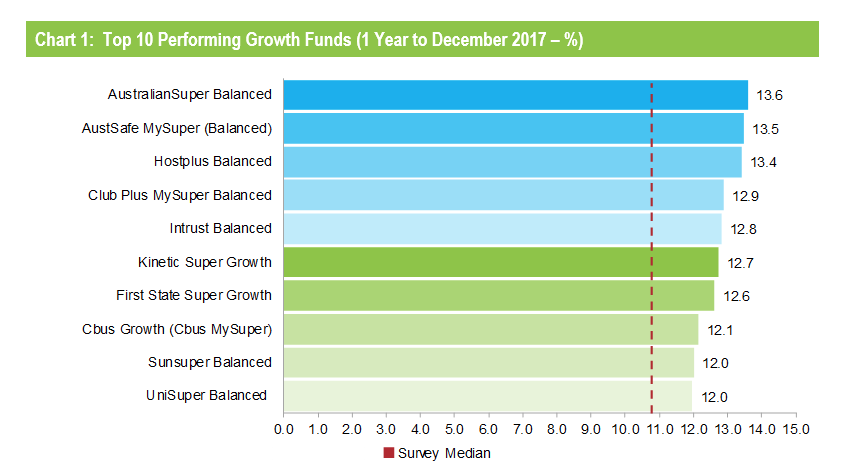 Chart 1: Top 10 Performing Growth Funds (1 Year to December 2017 – %)

AustralianSuper Balanced 13.6
AustSafe MySuper (Balanced) 13.5
Hostplus Balanced 13.4
Club Plus MySuper Balanced 12.9
Intrust Balanced 12.8
Kinetic Super Growth 12.7
First State Super Growth 12.6
Cbus Growth (Cbus MySuper) 12.1
Sunsuper Balanced 12.0
UniSuper Balanced 12.0

0.0 1.0 2.0 3.0 4.0 5.0 6.0 7.0 8.0 9.0 10.0 11.0 12.0 13.0 14.0 15.0

Survey Median